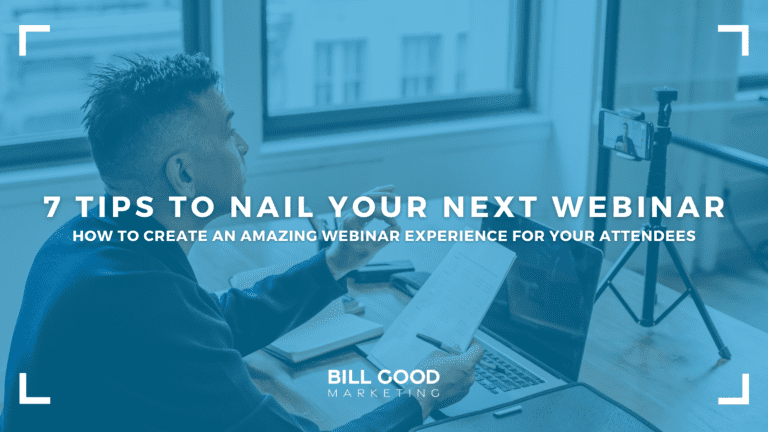 7 TIPS TO NAIL YOUR NEXT WEBINAR

HOW TO CREATE AN AMAZING WEBINAR EXPERIENCE FOR YOUR ATTENDEES

BILL GOOD
MARKETING